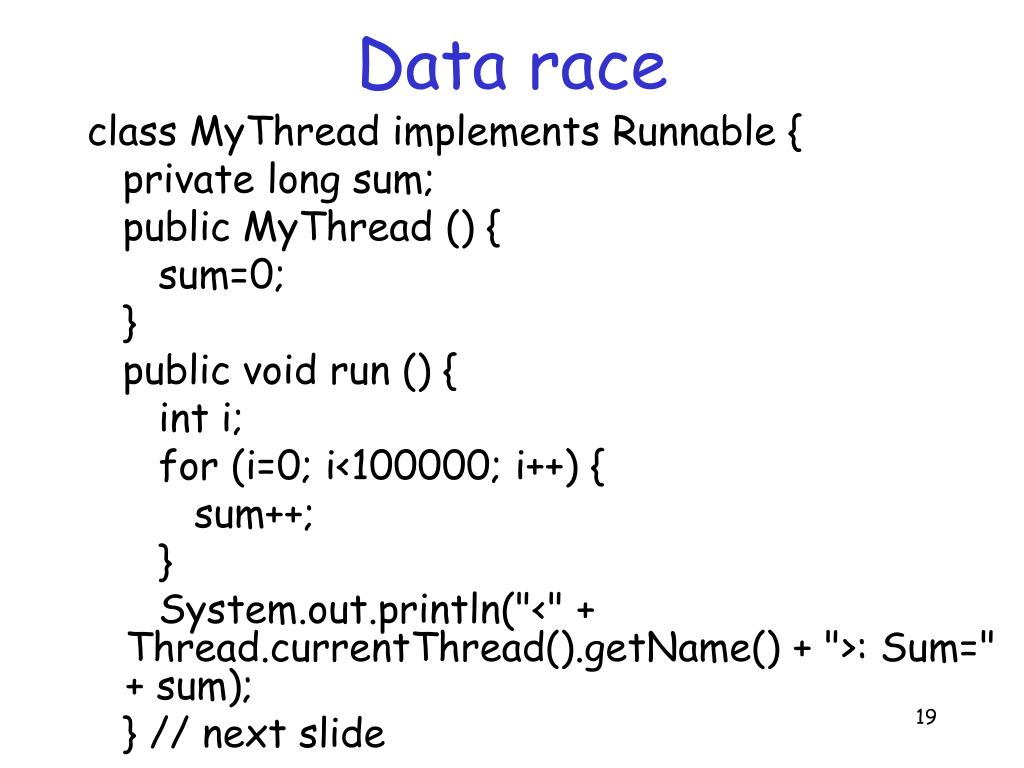 Data race

class MyThread implements Runnable {
private long sum;
public MyThread () {
sum=0;
}
public void run () {
int i;
for (i=0; i<100000; i++) {
sum++;
}
System.out.println("<" + Thread.currentThread().getName() + ">: Sum=" + sum);
} // next slide

19